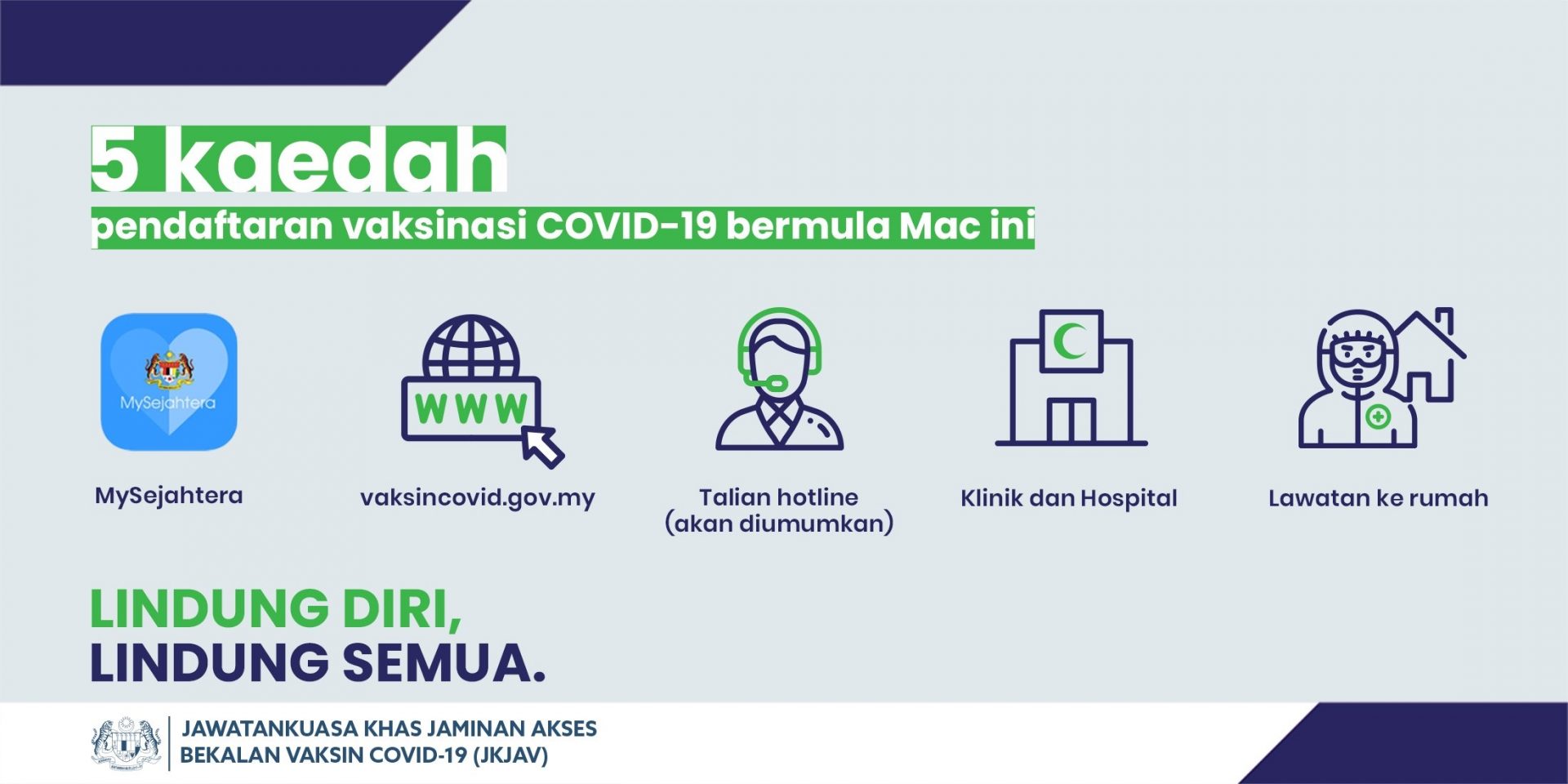 5 kaedah
pendaftaran vaksinasi COVID-19 bermula Mac ini

MySejahtera
MySejahtera

WWW
vaksincovid.gov.my

Talian hotline
(akan diumumkan)

Klinik dan Hospital

Lawatan ke rumah

LINDUNG DIRI,
LINDUNG SEMUA.

JAWATANKUASA KHAS JAMINAN AKSES
BEKALAN VAKSIN COVID-19 (JKJAV)